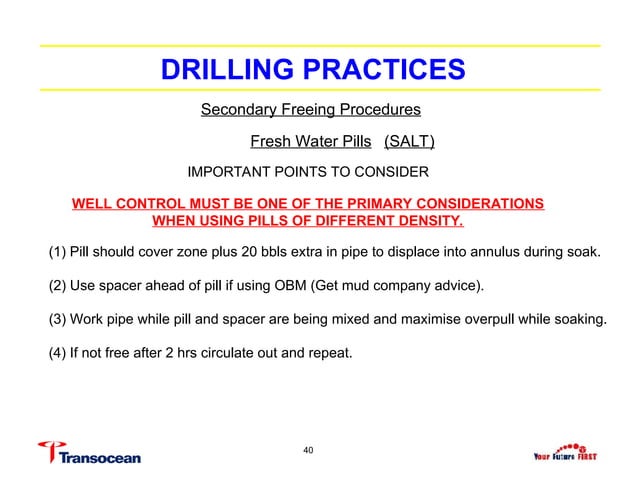 DRILLING PRACTICES

Secondary Freeing Procedures

Fresh Water Pills (SALT)

IMPORTANT POINTS TO CONSIDER

WELL CONTROL MUST BE ONE OF THE PRIMARY CONSIDERATIONS WHEN USING PILLS OF DIFFERENT DENSITY.

(1) Pill should cover zone plus 20 bbls extra in pipe to displace into annulus during soak.

(2) Use spacer ahead of pill if using OBM (Get mud company advice).

(3) Work pipe while pill and spacer are being mixed and maximise overpull while soaking.

(4) If not free after 2 hrs circulate out and repeat.

Transocean

40

Your Future FIRST